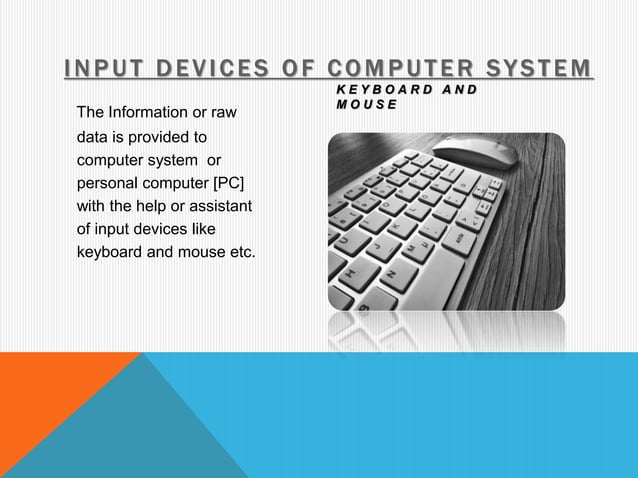 INPUT DEVICES OF COMPUTER SYSTEM

The Information or raw data is provided to computer system or personal computer [PC] with the help or assistant of input devices like keyboard and mouse etc.

KEYBOARD AND MOUSE